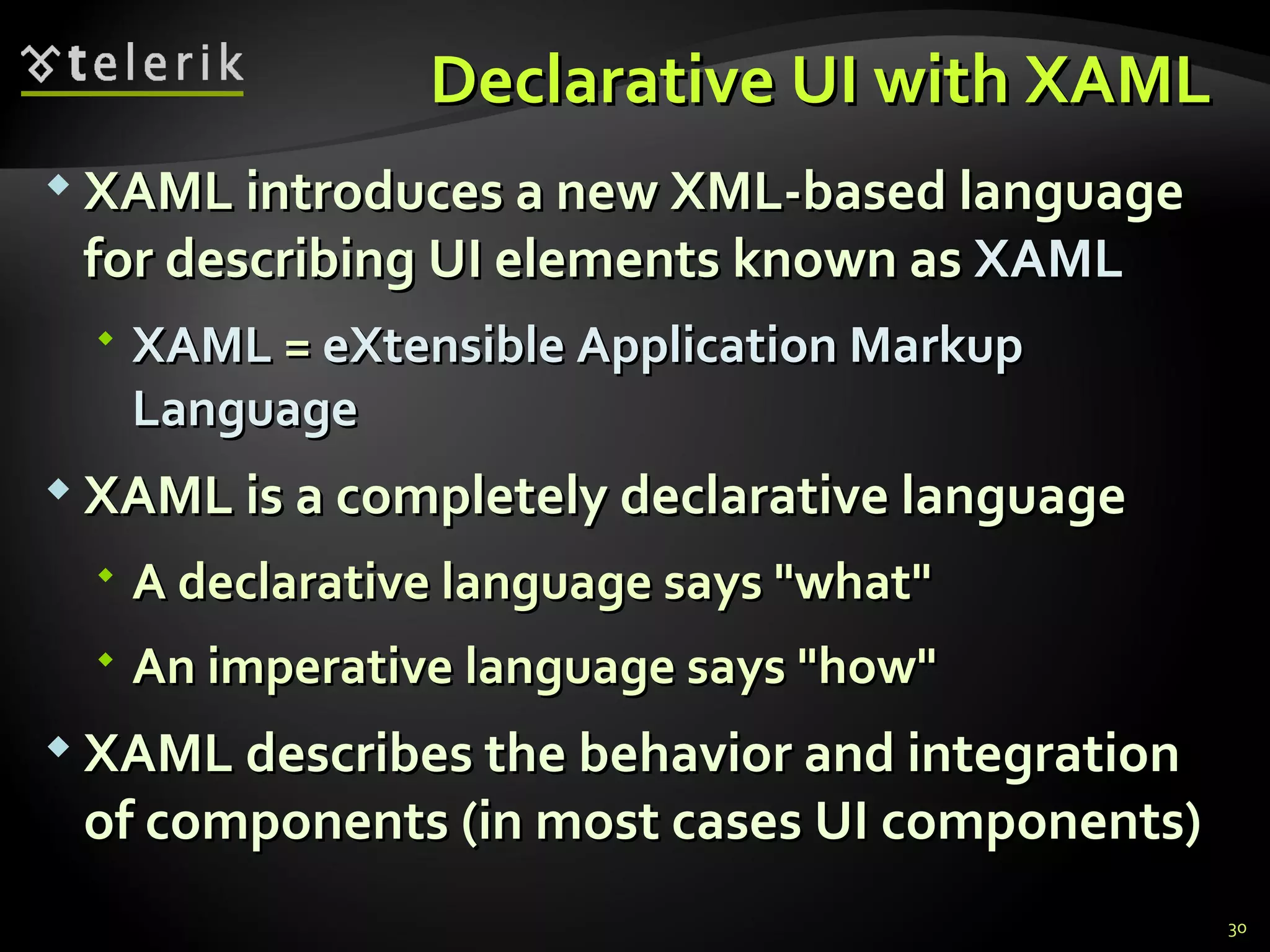 telerik

Declarative UI with XAML

XAML introduces a new XML-based language for describing UI elements known as XAML

XAML = eXtensible Application Markup Language

XAML is a completely declarative language

A declarative language says "what"

An imperative language says "how"

XAML describes the behavior and integration of components (in most cases UI components)

30